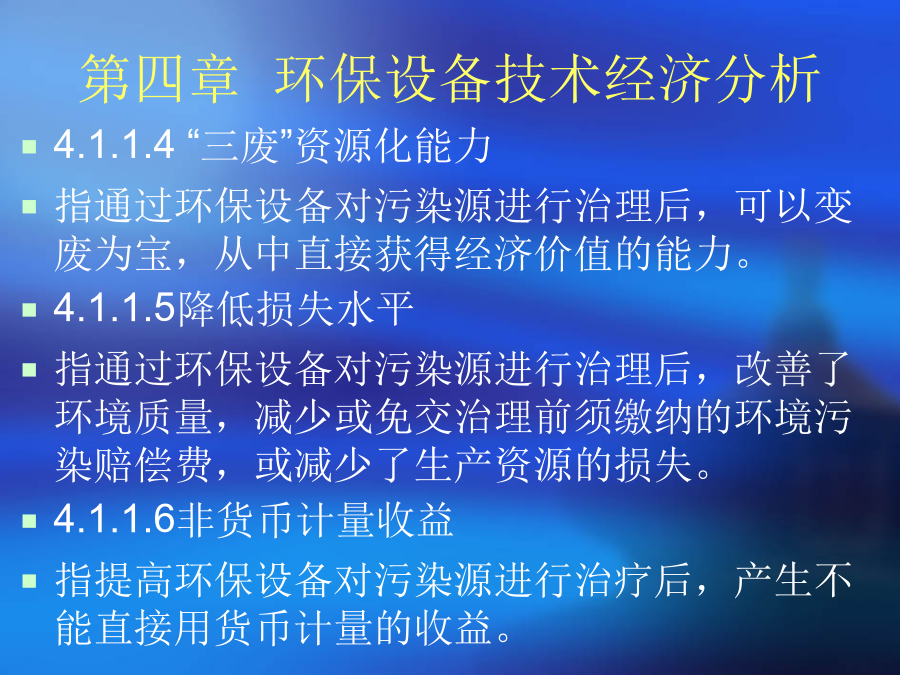 第四章 环保设备技术经济分析

4.1.1.4 “三废”资源化能力

指通过环保设备对污染源进行治理后，可以变废为宝，从中直接获得经济价值的能力。

4.1.1.5降低损失水平

指通过环保设备对污染源进行治理后，改善了环境质量，减少或免交治理前须缴纳的环境污染赔偿费，或减少了生产资源的损失。

4.1.1.6非货币计量收益

指提高环保设备对污染源进行治疗后，产生不能直接用货币计量的收益。